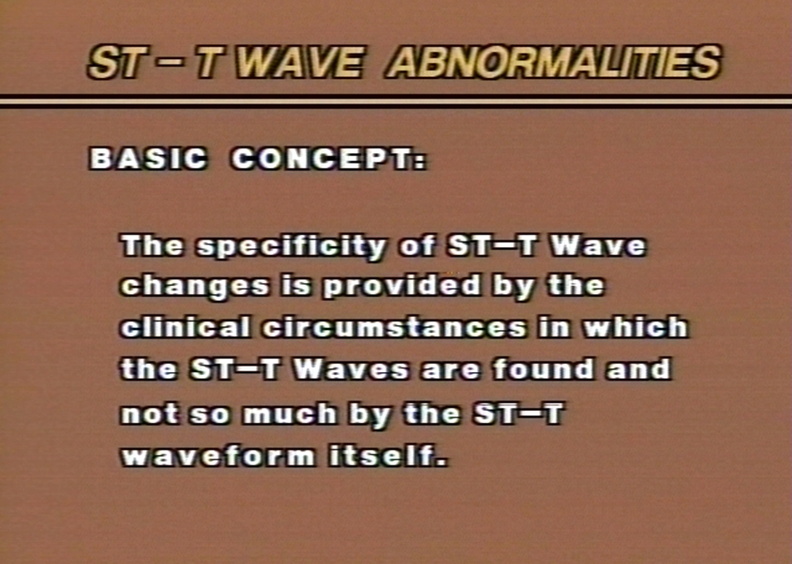 ST – T WAVE ABNORMALITIES

BASIC CONCEPT:

The specificity of ST–T Wave changes is provided by the clinical circumstances in which the ST–T Waves are found and not so much by the ST–T waveform itself.